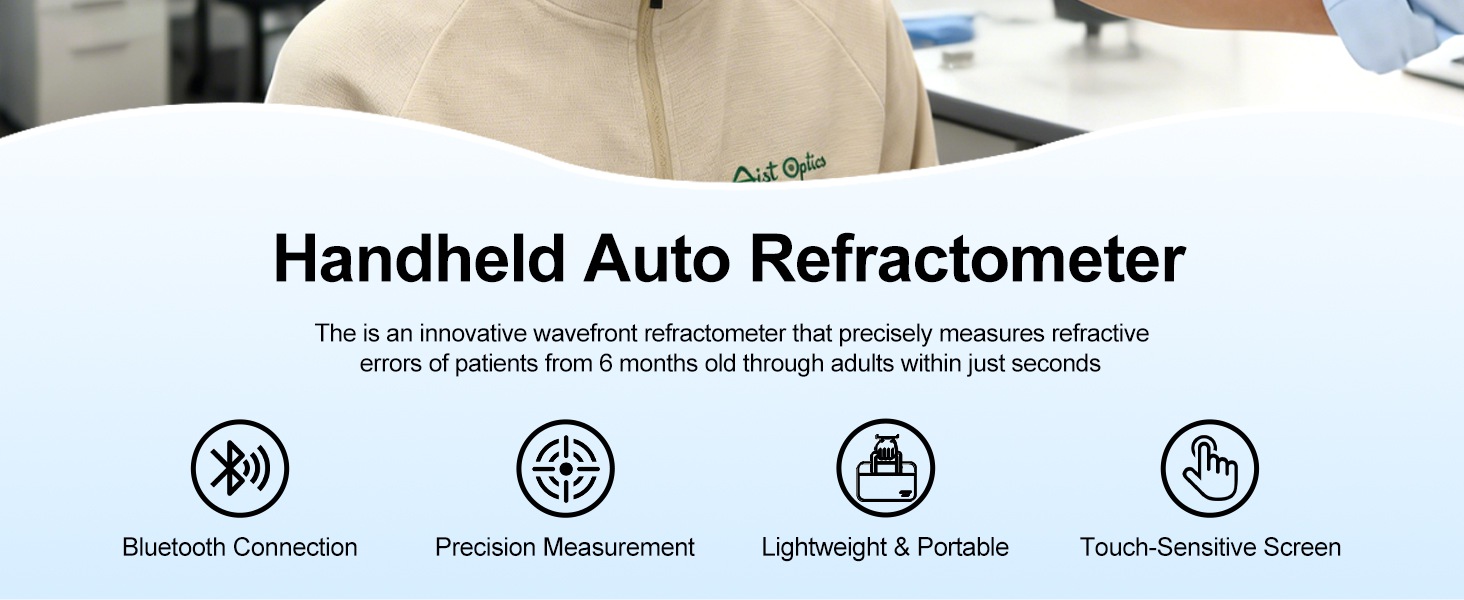 Aist Optics

Handheld Auto Refractometer

The is an innovative wavefront refractometer that precisely measures refractive errors of patients from 6 months old through adults within just seconds

Bluetooth Connection

Precision Measurement

Lightweight & Portable

Touch-Sensitive Screen